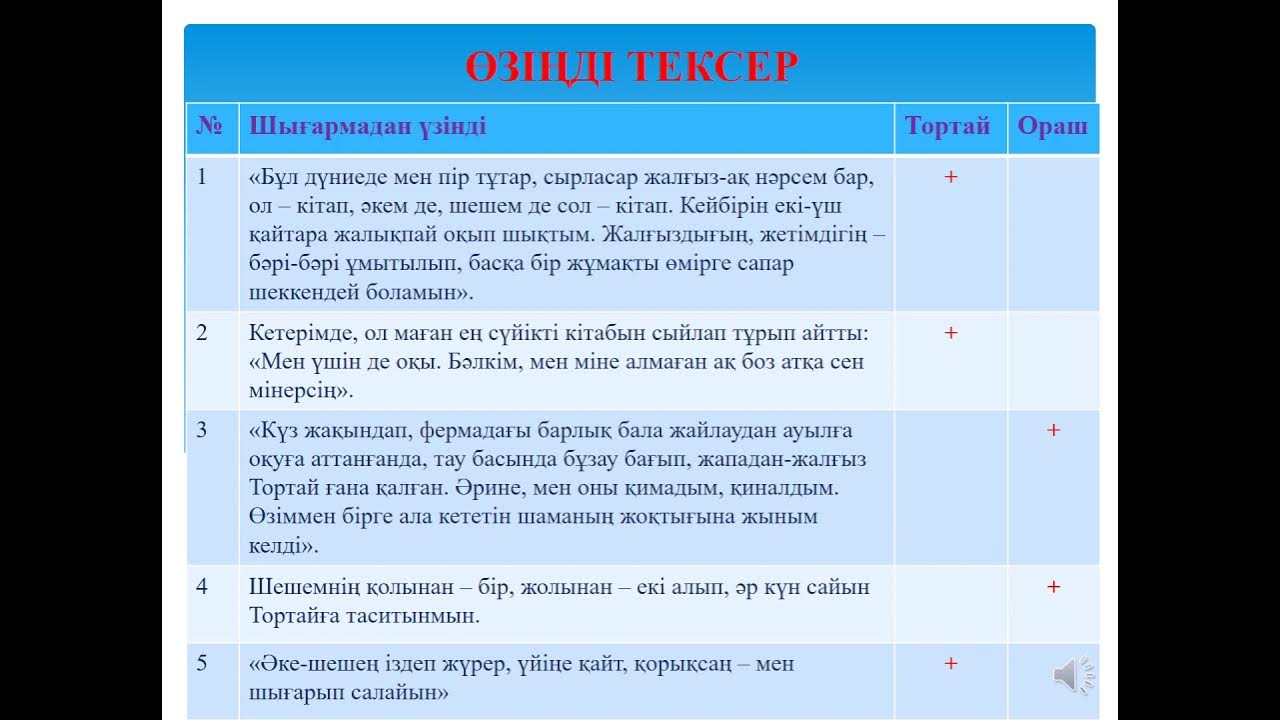 ӨЗІҢДІ ТЕКСЕР

| № | Шығармадан үзінді | Тортай | Ораш |
|---|---|---|---|
| 1 | «Бұл дүниеде мен пір тұтар, сырласар жалғыз-ақ нәрсем бар, ол – кітап, әкем де, шешем де сол – кітап. Кейбірін екі-үш қайтара жалықпай оқып шықтым. Жалғыздығың, жетімдігің – бәрі-бәрі ұмытылып, басқа бір жұмақты өмірге сапар шеккендей боламын». | + | |
| 2 | Кетерімде, ол маған ең сүйікті кітабын сыйлап тұрып айтты: «Мен үшін де оқы. Бәлкім, мен міне алмаған ақ боз атқа сен мінерсің». | + | |
| 3 | «Күз жақындап, фермадағы барлық бала жайлаудан ауылға оқуға аттанғанда, тау басында бұзау бағып, жападан-жалғыз Тортай ғана қалған. Әрине, мен оны қимадым, қиналдым. Өзіммен бірге ала кететін шаманың жоқтығына жыным келді». | | + |
| 4 | Шешемнің қолынан – бір, жолынан – екі алып, әр күн сайын Тортайға таситынмын. | | + |
| 5 | «Әке-шешең іздеп жүрер, үйіңе қайт, қорықсаң – мен шығарып салайын» | + | |